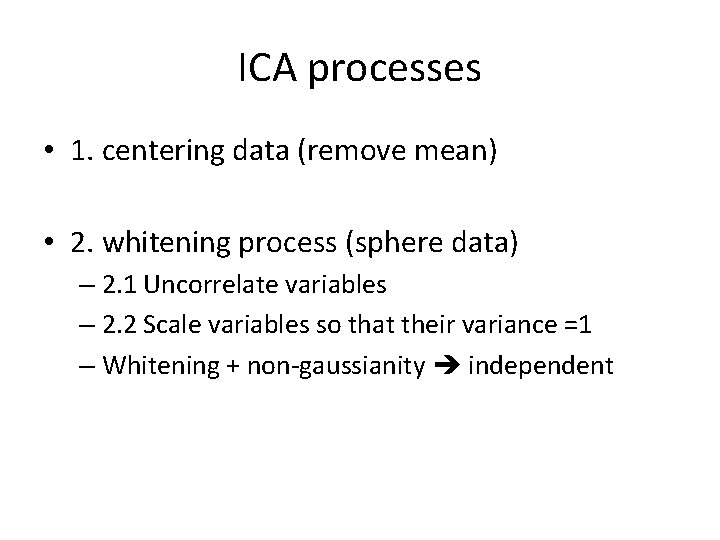 ICA processes

• 1. centering data (remove mean)

• 2. whitening process (sphere data)
– 2.1 Uncorrelate variables
– 2.2 Scale variables so that their variance =1
– Whitening + non-gaussianity ➔ independent